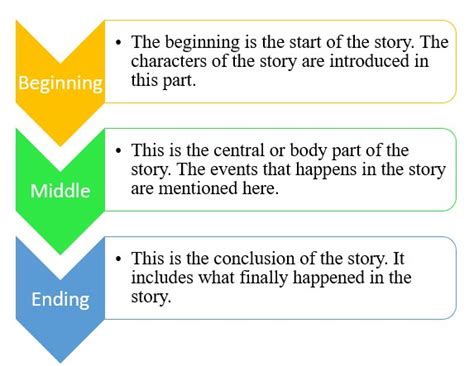 Beginning

• The beginning is the start of the story. The characters of the story are introduced in this part.

Middle

• This is the central or body part of the story. The events that happens in the story are mentioned here.

Ending

• This is the conclusion of the story. It includes what finally happened in the story.